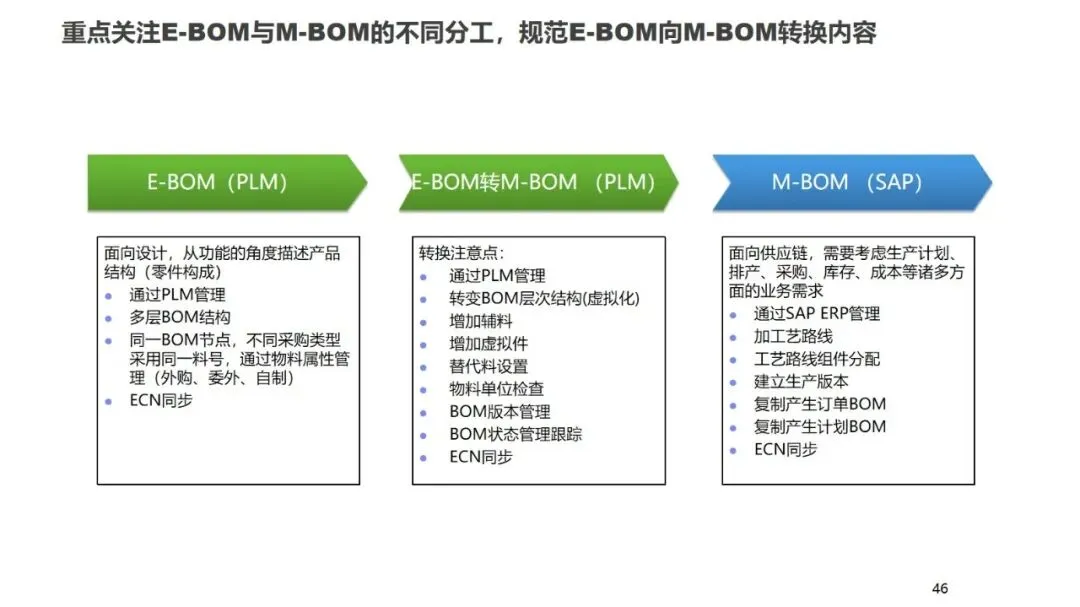 重点关注E-BOM与M-BOM的不同分工，规范E-BOM向M-BOM转换内容

E-BOM（PLM）

面向设计，从功能的角度描述产品结构（零件构成）
- 通过PLM管理
- 多层BOM结构
- 同一BOM节点，不同采购类型采用同一料号，通过物料属性管理（外购、委外、自制）
- ECN同步

E-BOM转M-BOM （PLM）

转换注意点：
- 通过PLM管理
- 转变BOM层次结构(虚拟化)
- 增加辅料
- 增加虚拟件
- 替代料设置
- 物料单位检查
- BOM版本管理
- BOM状态管理跟踪
- ECN同步

M-BOM （SAP）

面向供应链，需要考虑生产计划、排产、采购、库存、成本等诸多方面的业务需求
- 通过SAP ERP管理
- 加工艺路线
- 工艺路线组件分配
- 建立生产版本
- 复制产生订单BOM
- 复制产生计划BOM
- ECN同步

46